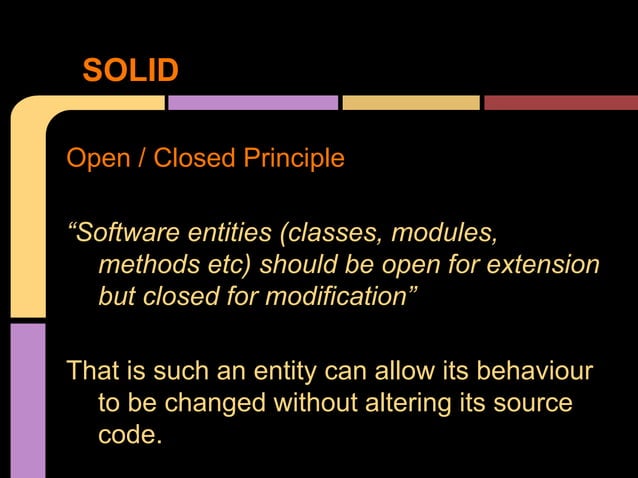 SOLID

Open / Closed Principle

“Software entities (classes, modules, methods etc) should be open for extension but closed for modification”

That is such an entity can allow its behaviour to be changed without altering its source code.